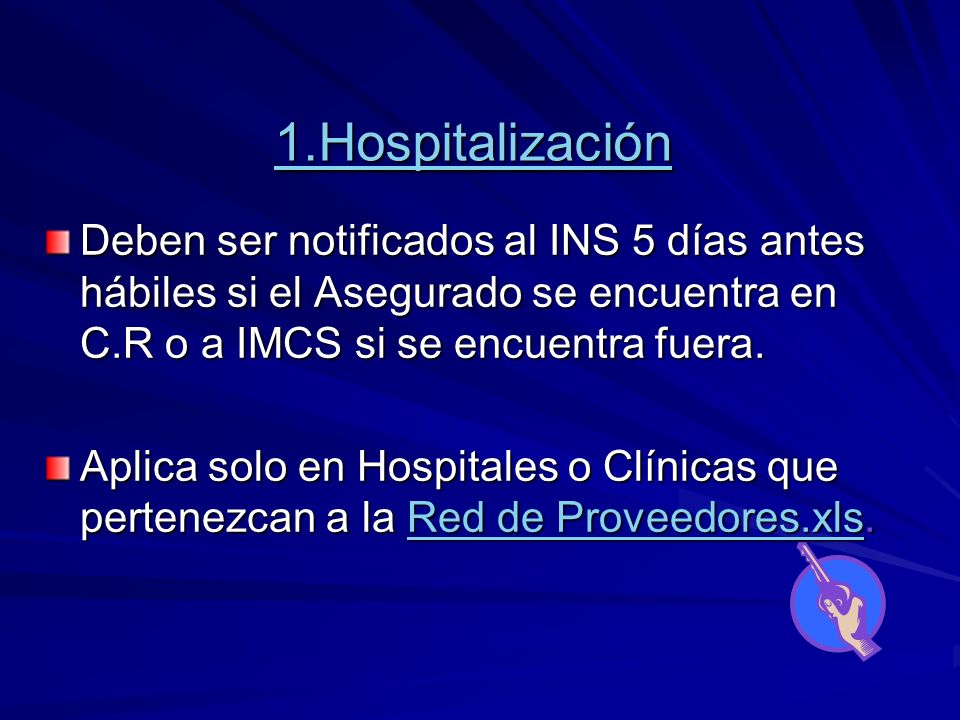 1.Hospitalización

Deben ser notificados al INS 5 días antes hábiles si el Asegurado se encuentra en C.R o a IMCS si se encuentra fuera.

Aplica solo en Hospitales o Clínicas que pertenezcan a la Red de Proveedores.xls.